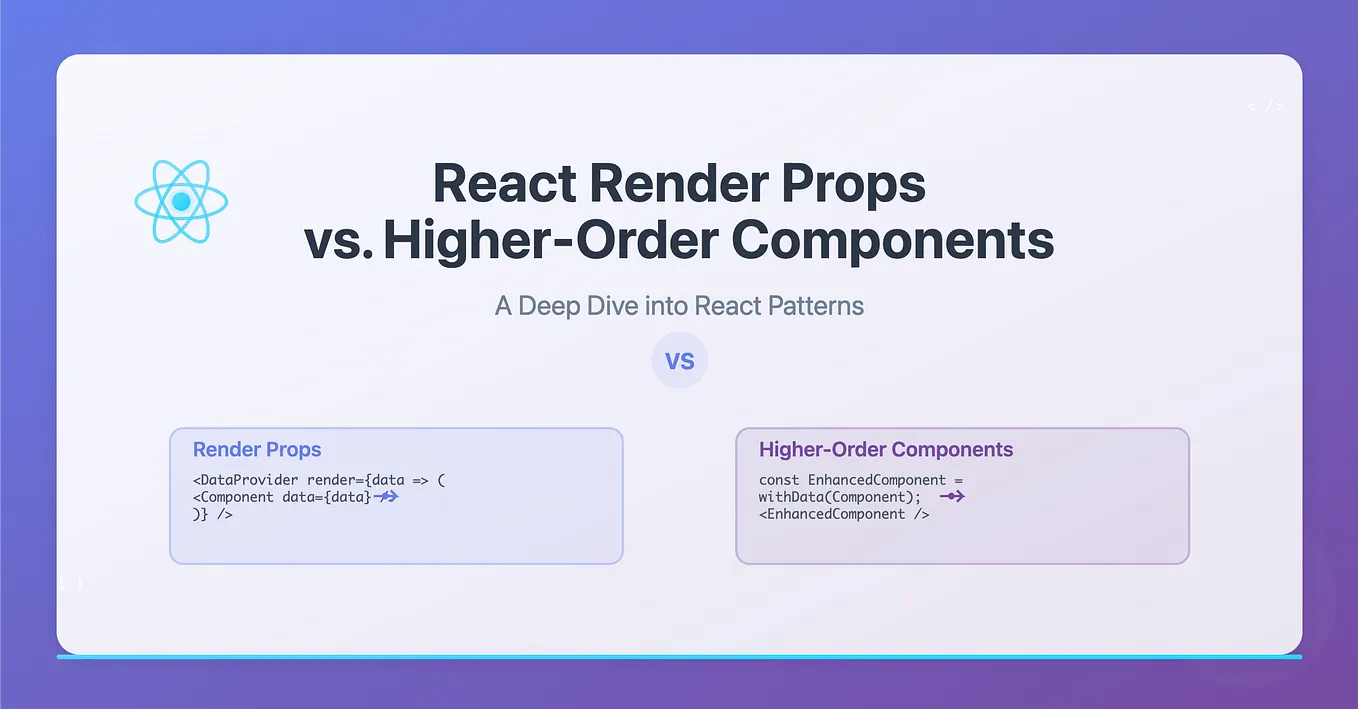 < />

React Render Props vs. Higher-Order Components

A Deep Dive into React Patterns

VS

Render Props

<DataProvider render={data => (
<Component data={data} />
)} />

Higher-Order Components

const EnhancedComponent =
withData(Component);
<EnhancedComponent />

{ }